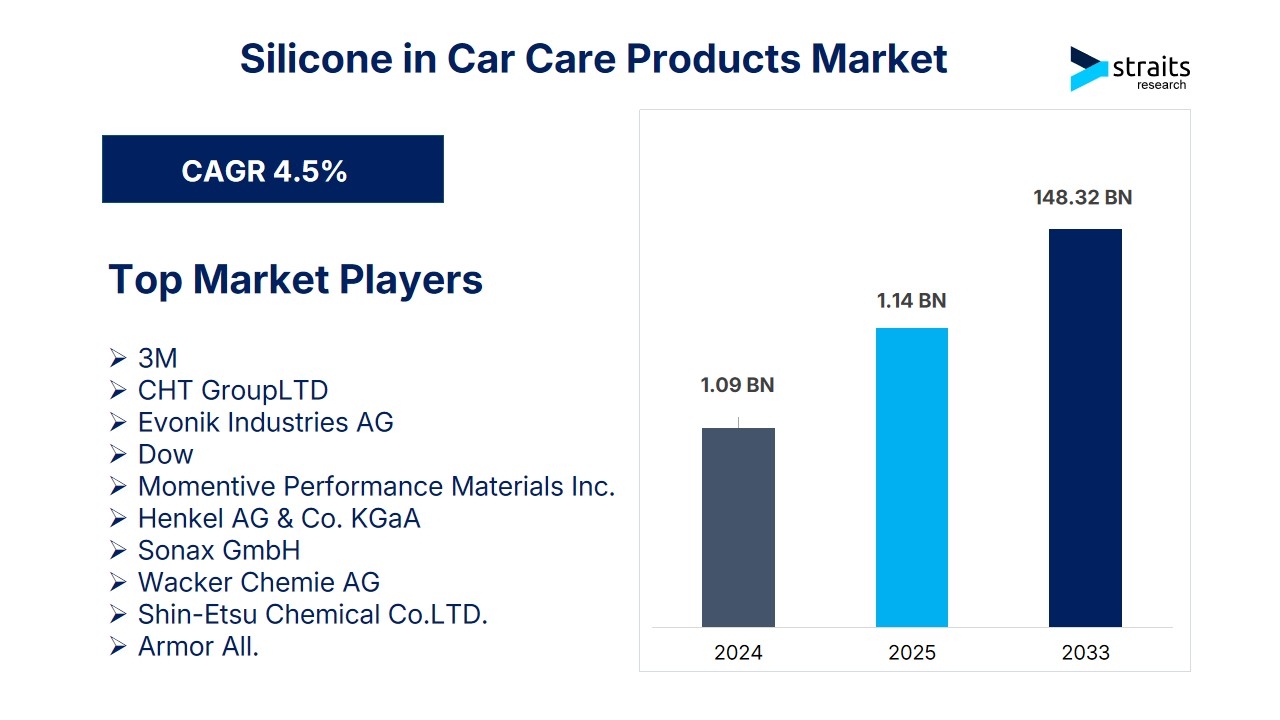 Silicone in Car Care Products Market

straits research

CAGR 4.5%

Top Market Players

➢ 3M
➢ CHT GroupLTD
➢ Evonik Industries AG
➢ Dow
➢ Momentive Performance Materials Inc.
➢ Henkel AG & Co. KGaA
➢ Sonax GmbH
➢ Wacker Chemie AG
➢ Shin-Etsu Chemical Co.LTD.
➢ Armor All.

1.09 BN
1.14 BN
148.32 BN

2024
2025
2033